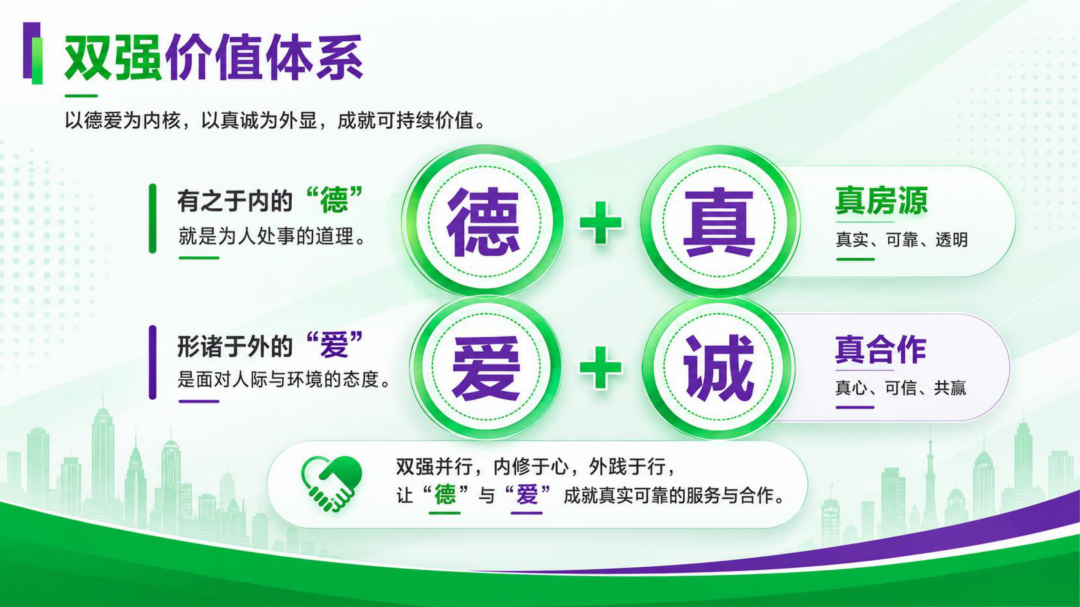 双强价值体系

以德爱为内核，以真诚为外显，成就可持续价值。

有之于内的“德”
就是为人处事的道理。

德 + 真

真房源
真实、可靠、透明

形诸于外的“爱”
是面对人际与环境的态度。

爱 + 诚

真合作
真心、可信、共赢

双强并行，内修于心，外践于行，
让“德”与“爱”成就真实可靠的服务与合作。